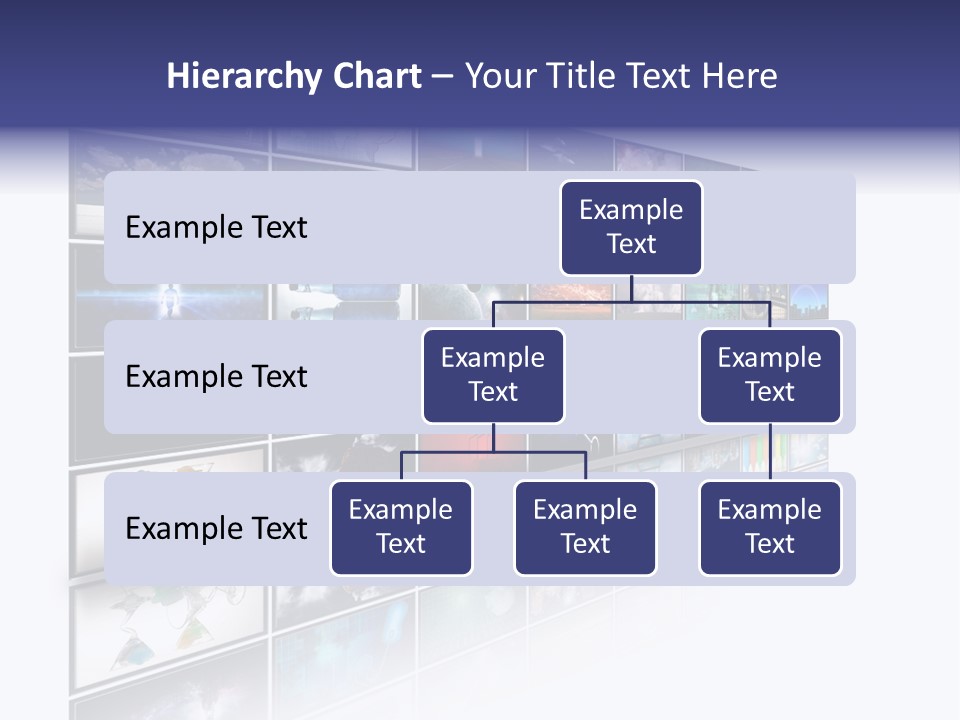 Hierarchy Chart – Your Title Text Here

Example Text

Example Text

Example Text

Example Text

Example Text

Example Text

Example Text

Example Text

Example Text